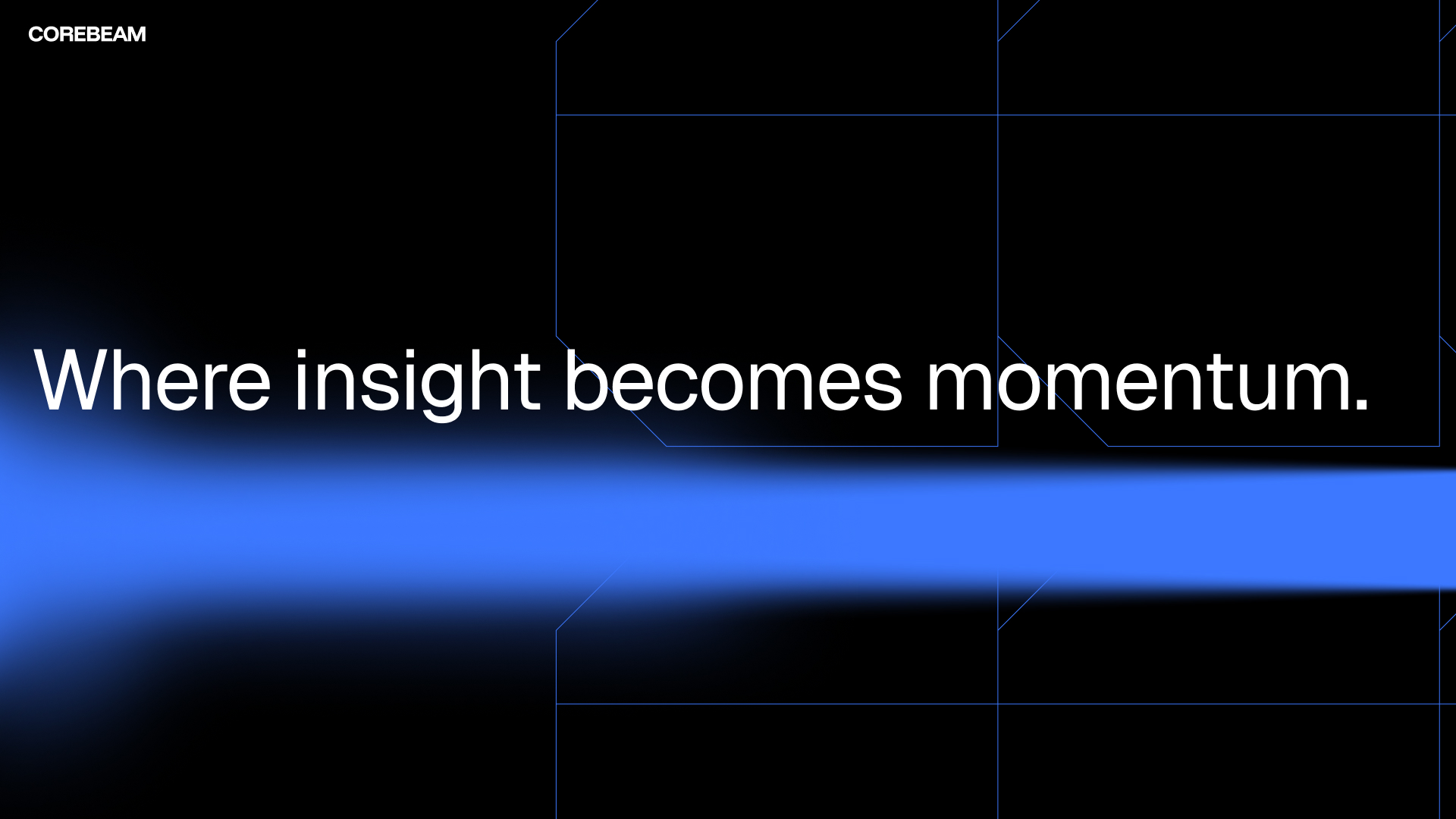 COREBEAM

Where insight becomes momentum.